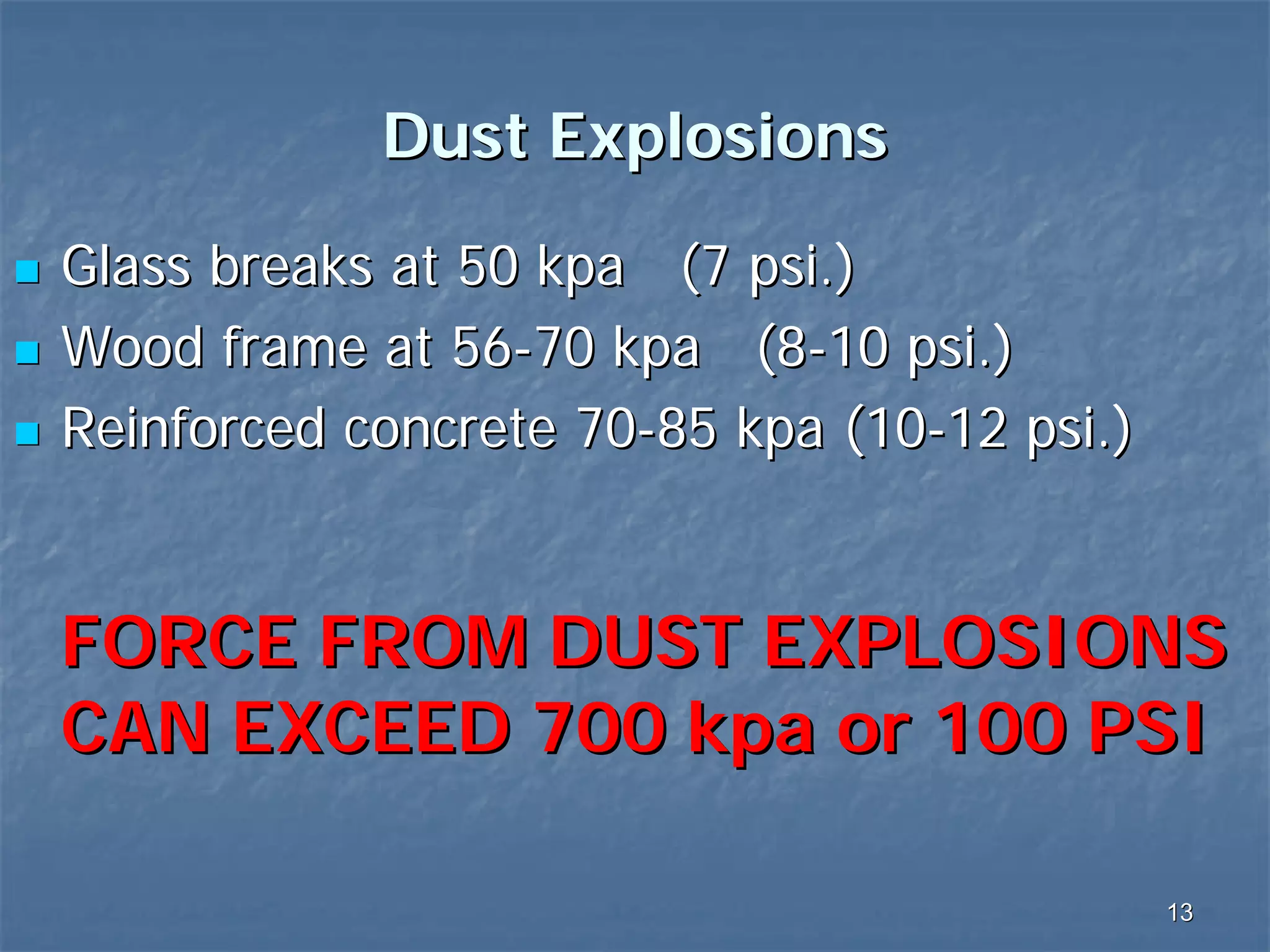 Dust Explosions

- Glass breaks at 50 kpa (7 psi.)
- Wood frame at 56-70 kpa (8-10 psi.)
- Reinforced concrete 70-85 kpa (10-12 psi.)

FORCE FROM DUST EXPLOSIONS CAN EXCEED 700 kpa or 100 PSI

13